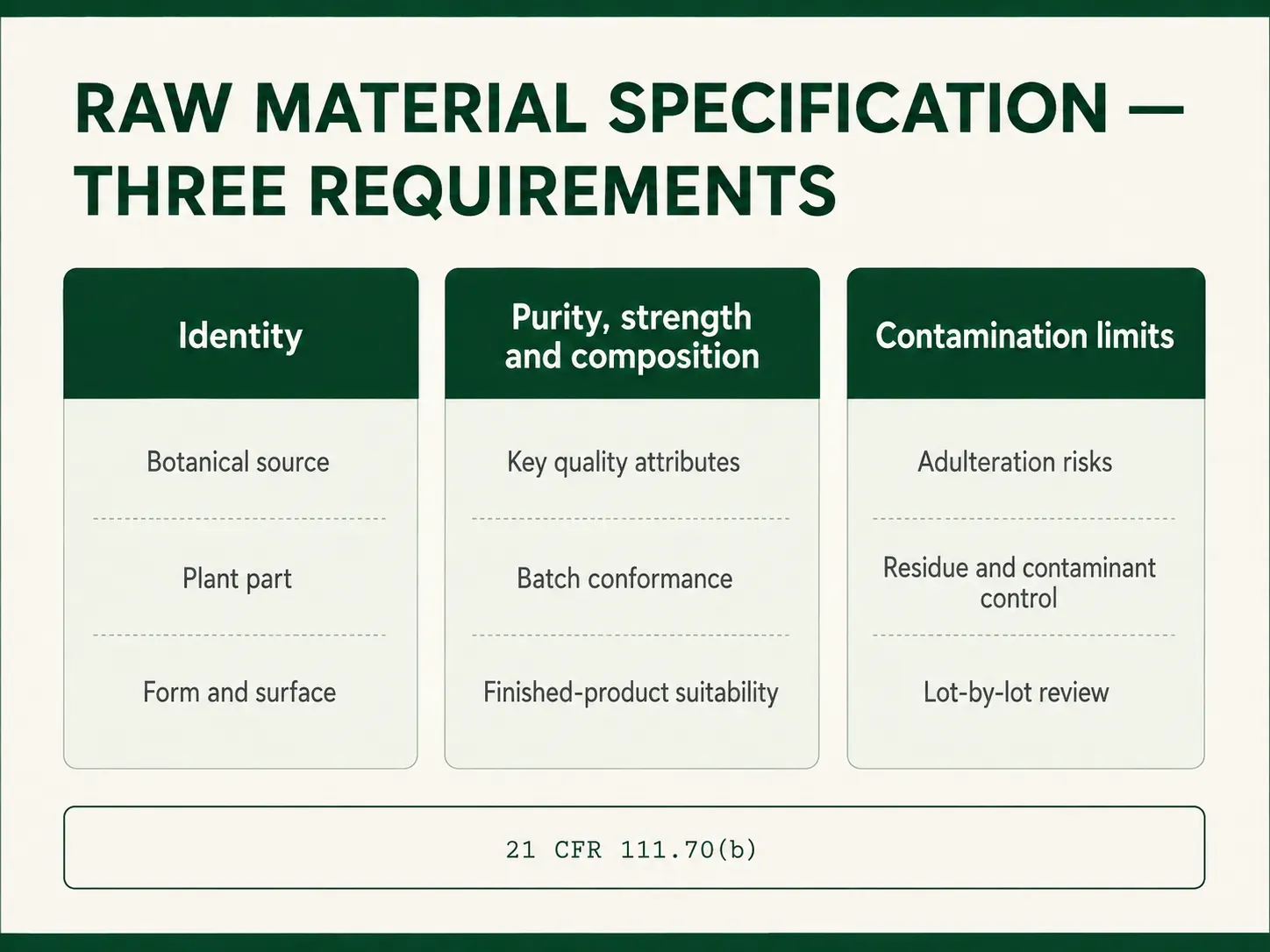 RAW MATERIAL SPECIFICATION — THREE REQUIREMENTS

Identity

Botanical source

Plant part

Form and surface

Purity, strength and composition

Key quality attributes

Batch conformance

Finished-product suitability

Contamination limits

Adulteration risks

Residue and contaminant control

Lot-by-lot review

21 CFR 111.70(b)